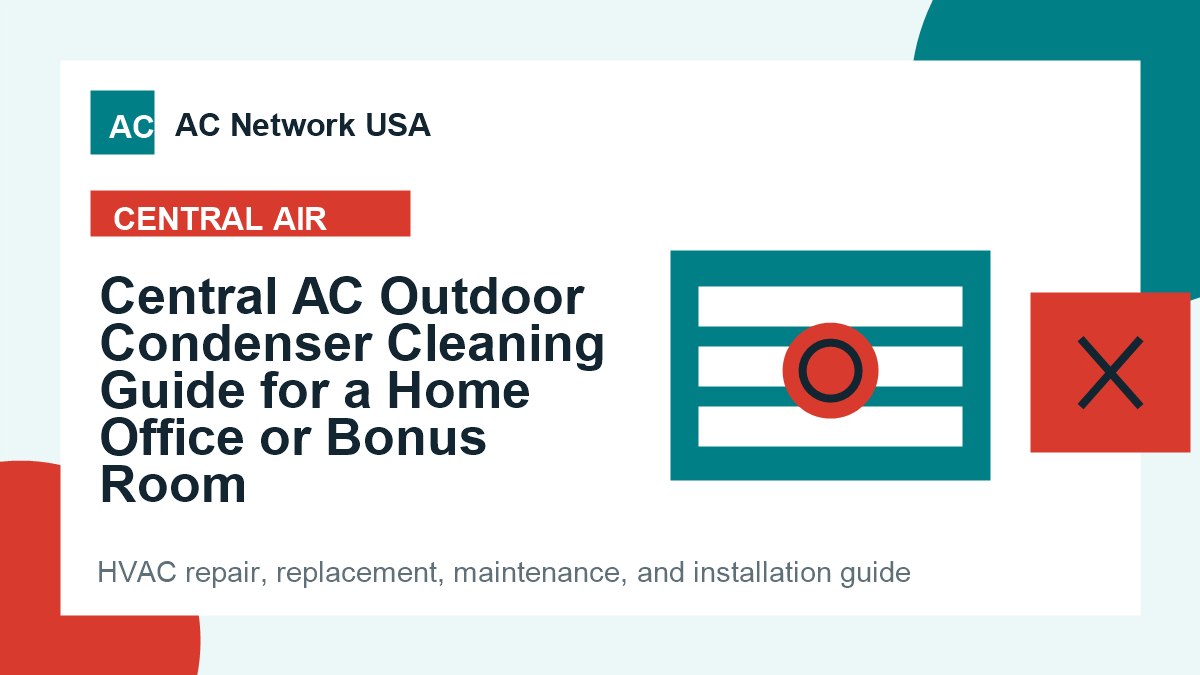 AC AC Network USA

CENTRAL AIR

Central AC Outdoor Condenser Cleaning Guide for a Home Office or Bonus Room

HVAC repair, replacement, maintenance, and installation guide